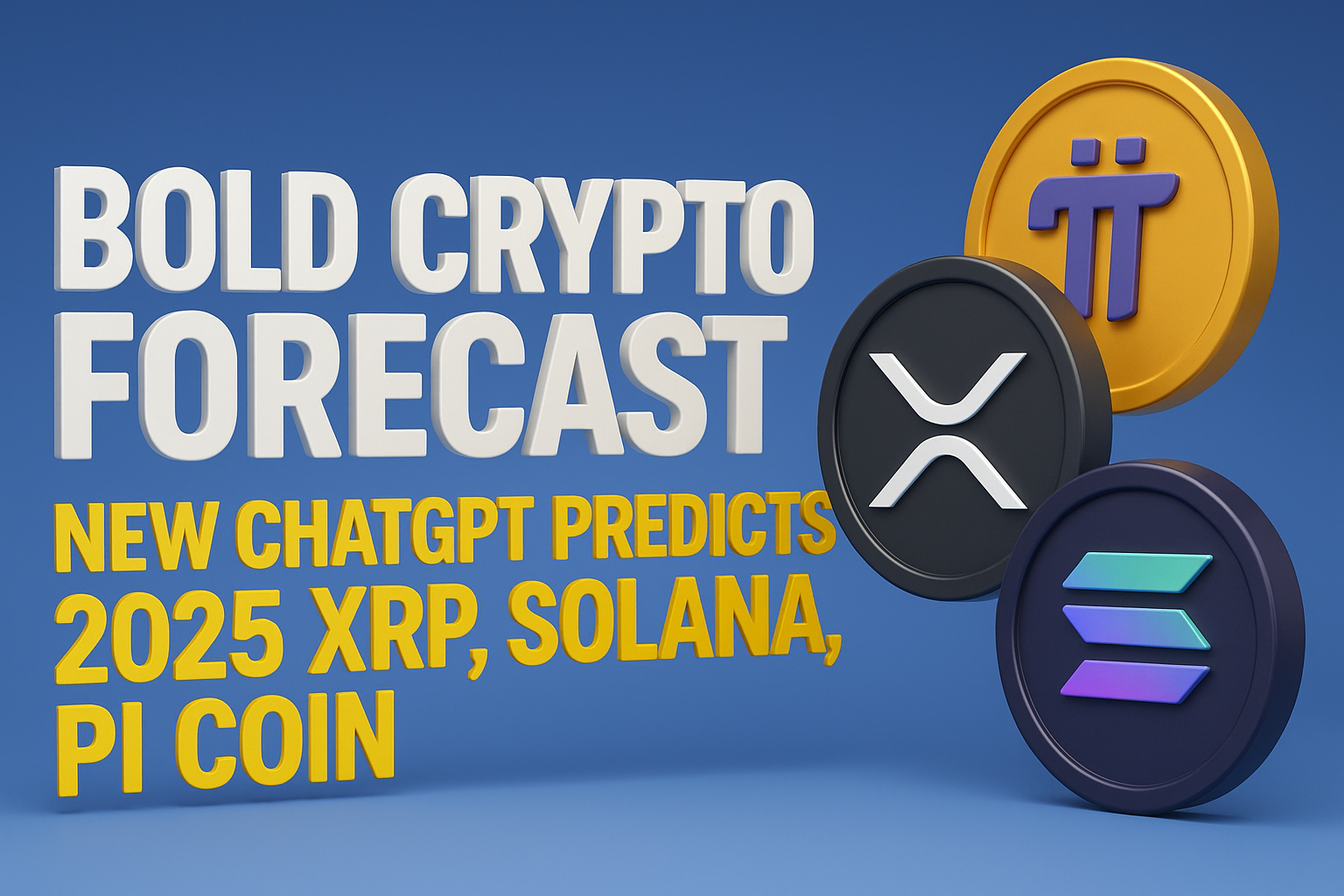 BOLD CRYPTO FORECAST

NEW CHATGPT PREDICTS 2025 XRP, SOLANA, PI COIN